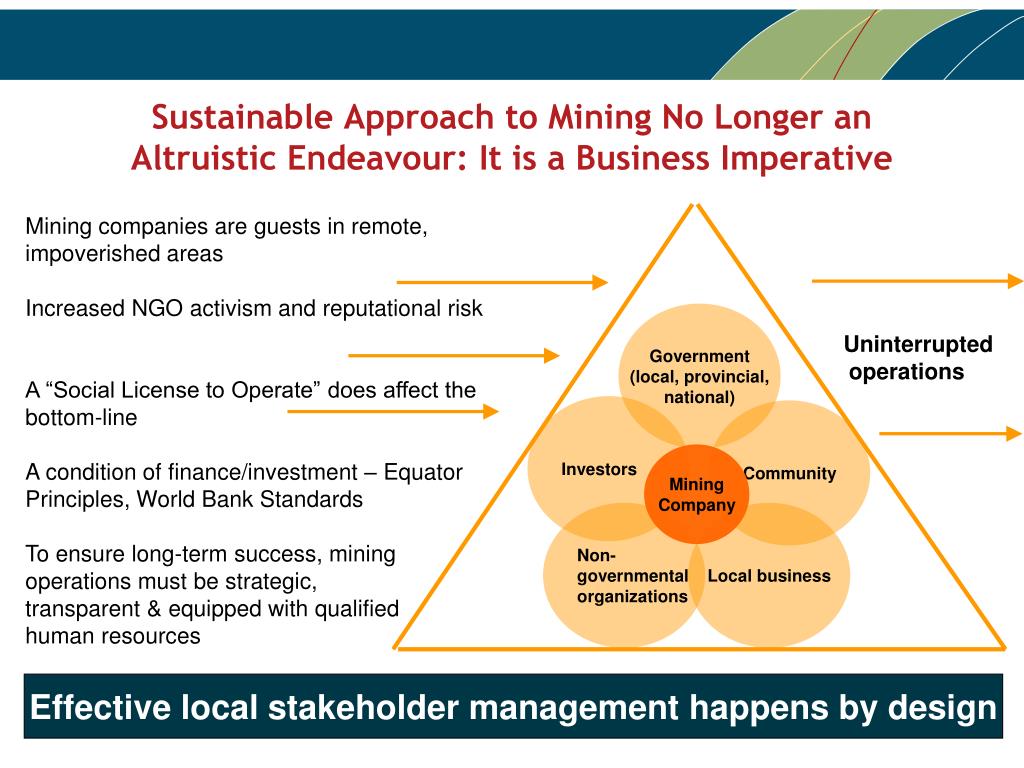 Sustainable Approach to Mining No Longer an Altruistic Endeavour: It is a Business Imperative

Mining companies are guests in remote, impoverished areas

Increased NGO activism and reputational risk

A “Social License to Operate” does affect the bottom-line

A condition of finance/investment – Equator Principles, World Bank Standards

To ensure long-term success, mining operations must be strategic, transparent & equipped with qualified human resources

Government (local, provincial, national)

Investors

Mining Company

Community

Non-governmental organizations

Local business

Uninterrupted operations

Effective local stakeholder management happens by design